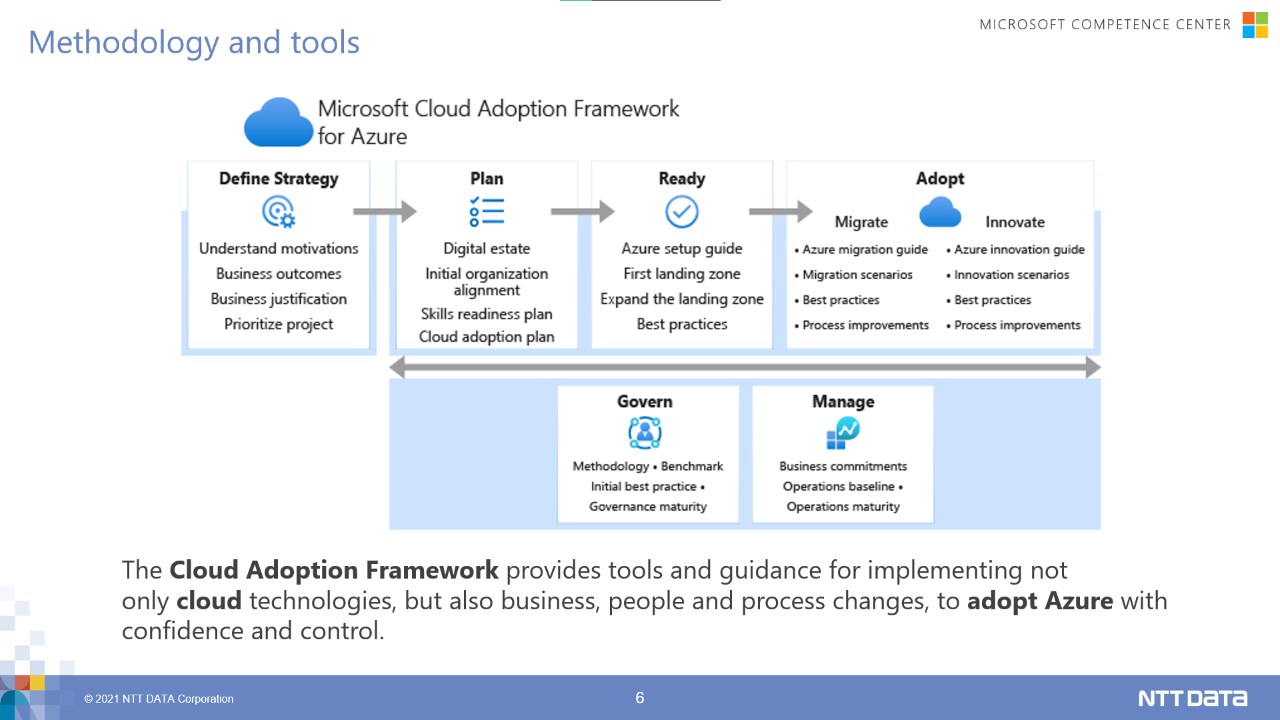 Methodology and tools

MICROSOFT COMPETENCE CENTER

Microsoft Cloud Adoption Framework for Azure

Define Strategy
Understand motivations
Business outcomes
Business justification
Prioritize project

Plan
Digital estate
Initial organization alignment
Skills readiness plan
Cloud adoption plan

Ready
Azure setup guide
First landing zone
Expand the landing zone
Best practices

Adopt
Migrate
• Azure migration guide
• Migration scenarios
• Best practices
• Process improvements

Innovate
• Azure innovation guide
• Innovation scenarios
• Best practices
• Process improvements

Govern
Methodology • Benchmark
Initial best practice •
Governance maturity

Manage
Business commitments
Operations baseline •
Operations maturity

The **Cloud Adoption Framework** provides tools and guidance for implementing not only **cloud** technologies, but also business, people and process changes, to **adopt Azure** with confidence and control.

© 2021 NTT DATA Corporation

6

NTT DATA